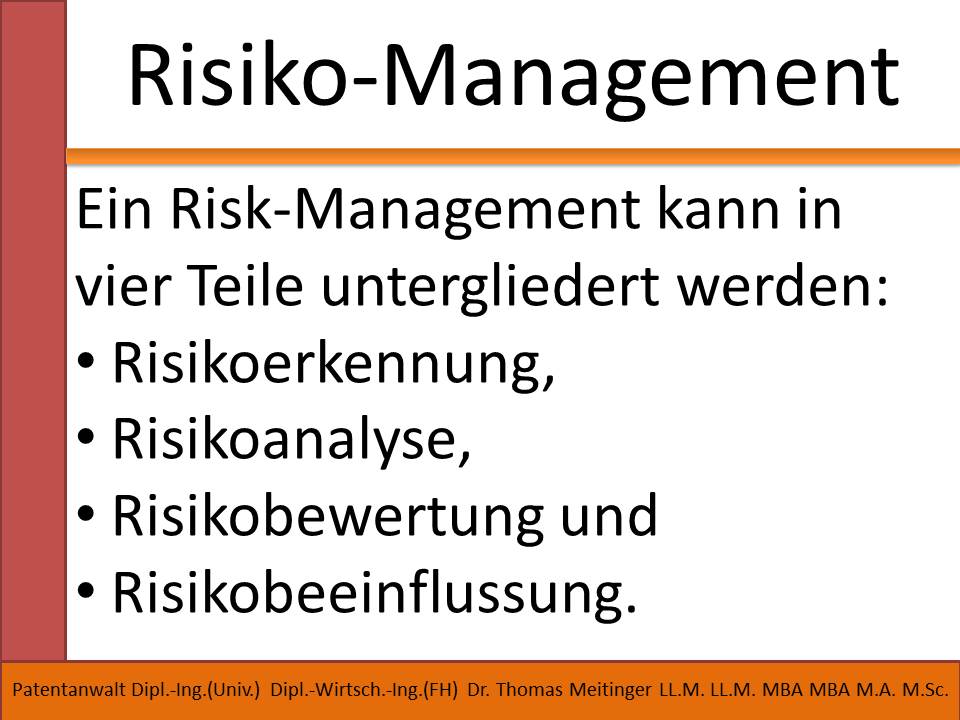 Risiko-Management

Ein Risk-Management kann in vier Teile untergliedert werden:
• Risikoerkennung,
• Risikoanalyse,
• Risikobewertung und
• Risikobeeinflussung.

Patentanwalt Dipl.-Ing.(Univ.) Dipl.-Wirtsch.-Ing.(FH) Dr. Thomas Meitinger LL.M. LL.M. MBA MBA M.A. M.Sc.